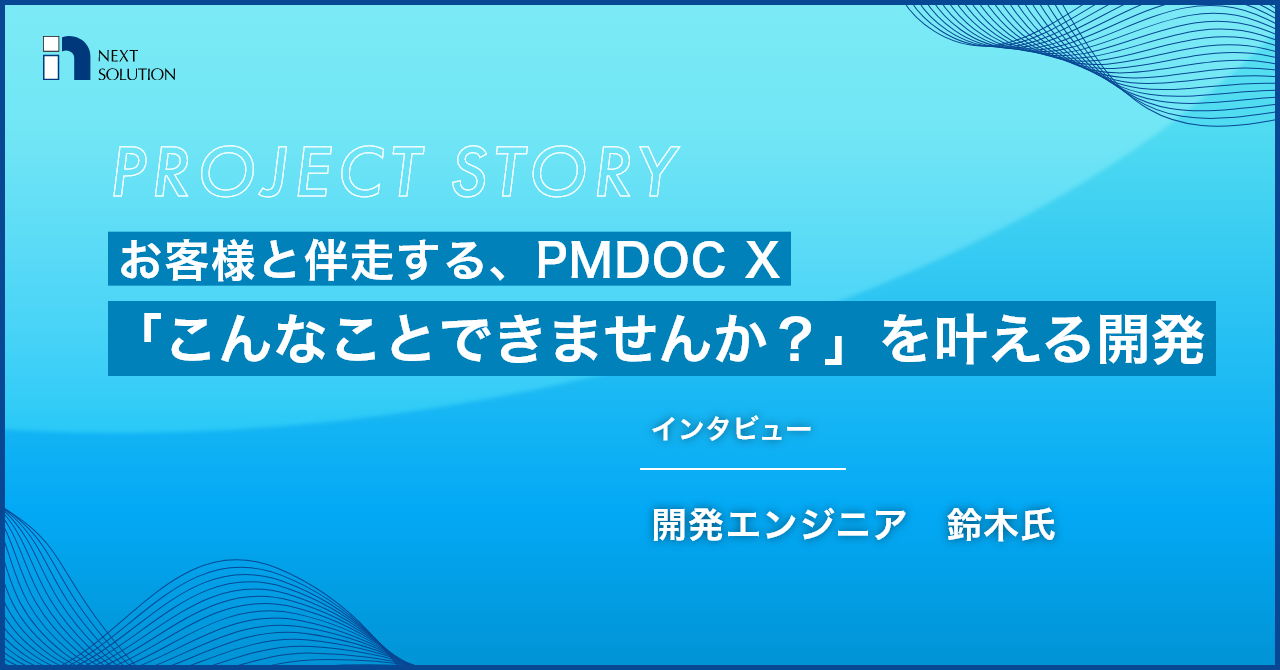 NEXT SOLUTION

PROJECT STORY

お客様と伴走する、PMDOC X
「こんなことできませんか？」を叶える開発

インタビュー

開発エンジニア　鈴木氏